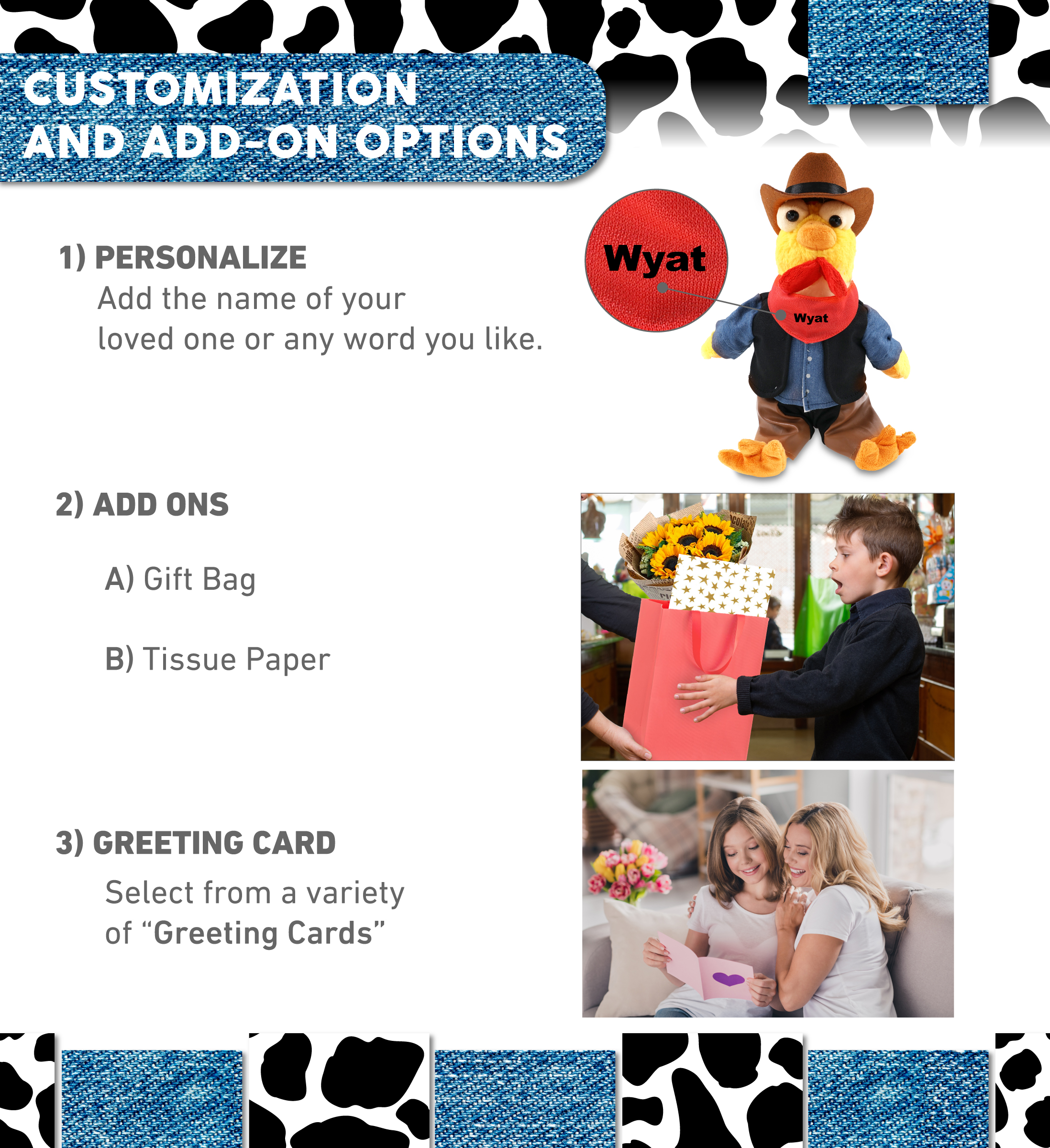 CUSTOMIZATION AND ADD-ON OPTIONS

1) PERSONALIZE

Add the name of your loved one or any word you like.

Wyat

Wyat

2) ADD ONS

A) Gift Bag

B) Tissue Paper

3) GREETING CARD

Select from a variety of "Greeting Cards"